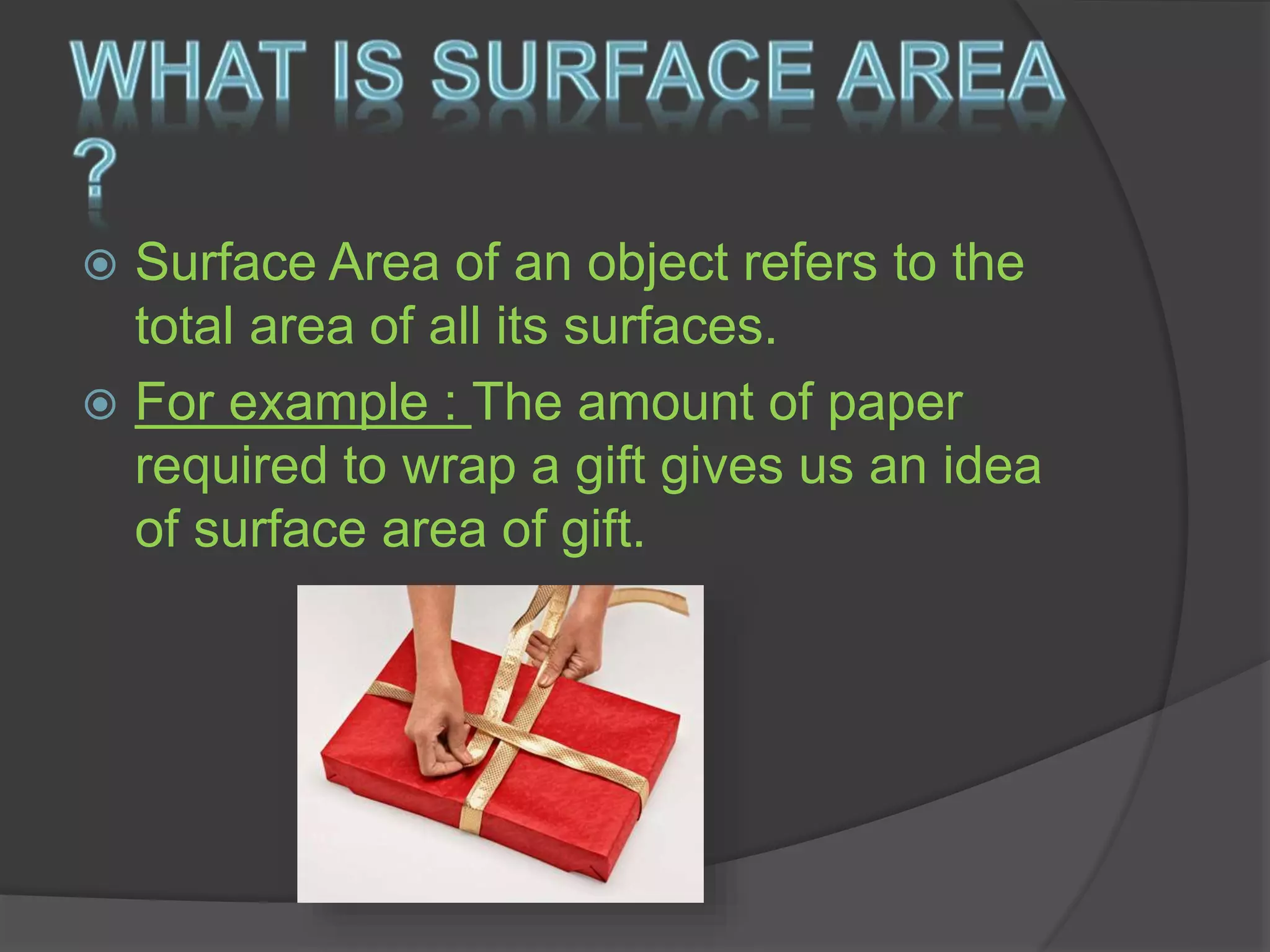 WHAT IS SURFACE AREA ?

Surface Area of an object refers to the total area of all its surfaces.

For example : The amount of paper required to wrap a gift gives us an idea of surface area of gift.